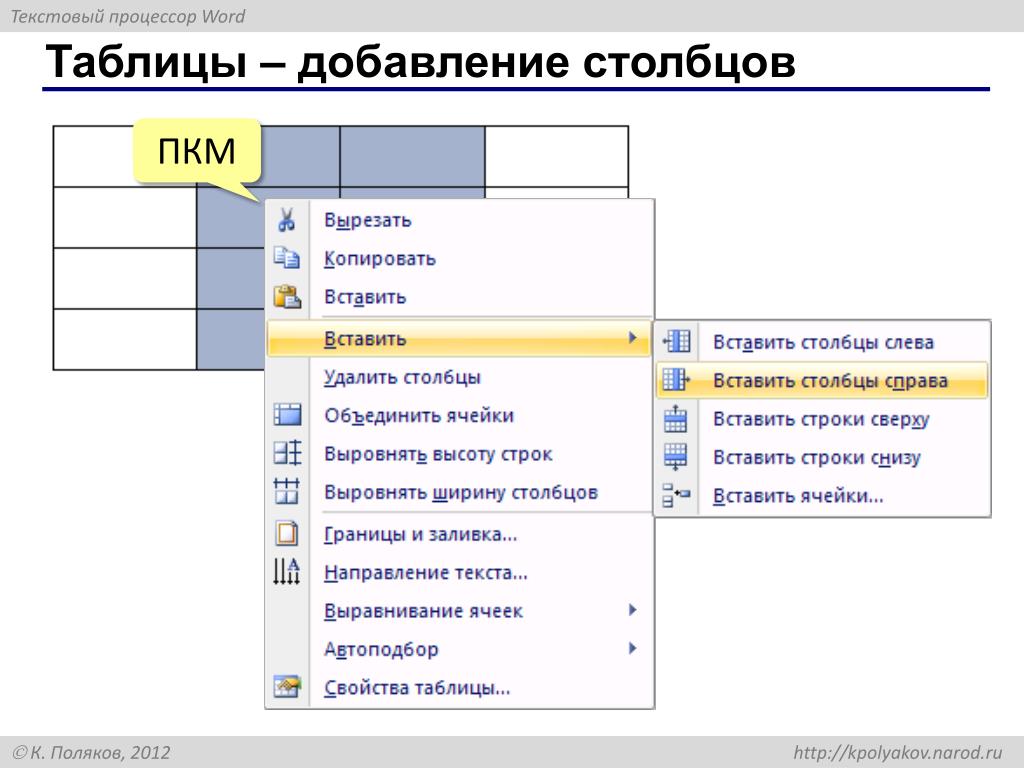 Текстовый процессор Word

Таблицы – добавление столбцов

ПКМ

Вырезать
Копировать
Вставить
Вставить
Удалить столбцы
Объединить ячейки
Выровнять высоту строк
Выровнять ширину столбцов
Границы и заливка...
Направление текста...
Выравнивание ячеек
Автоподбор
Свойства таблицы...

Вставить столбцы слева
Вставить столбцы справа
Вставить строки сверху
Вставить строки снизу
Вставить ячейки...

© К. Поляков, 2012

http://kpolyakov.narod.ru